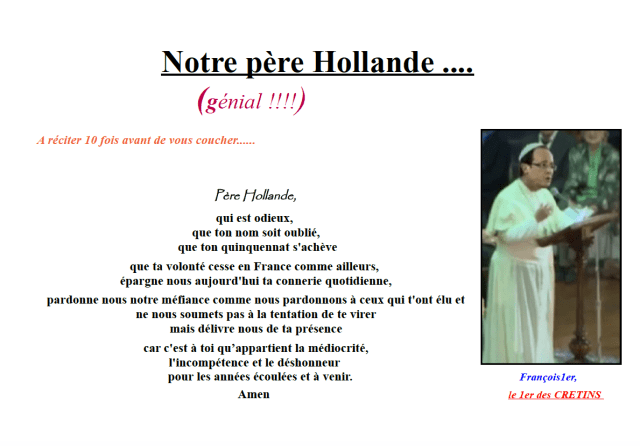 Notre père Hollande ....

(génial !!!!)

A réciter 10 fois avant de vous coucher......

Père Hollande,

qui est odieux,
que ton nom soit oublié,
que ton quinquennat s'achève

que ta volonté cesse en France comme ailleurs,
épargne nous aujourd'hui ta connerie quotidienne,

pardonne nous notre méfiance comme nous pardonnons à ceux qui t'ont élu et ne nous soumets pas à la tentation de te virer
mais délivre nous de ta présence

car c'est à toi qu'appartient la médiocrité,
l'incompétence et le déshonneur
pour les années écoulées et à venir.

Amen

François1er,

le 1er des CRETINS